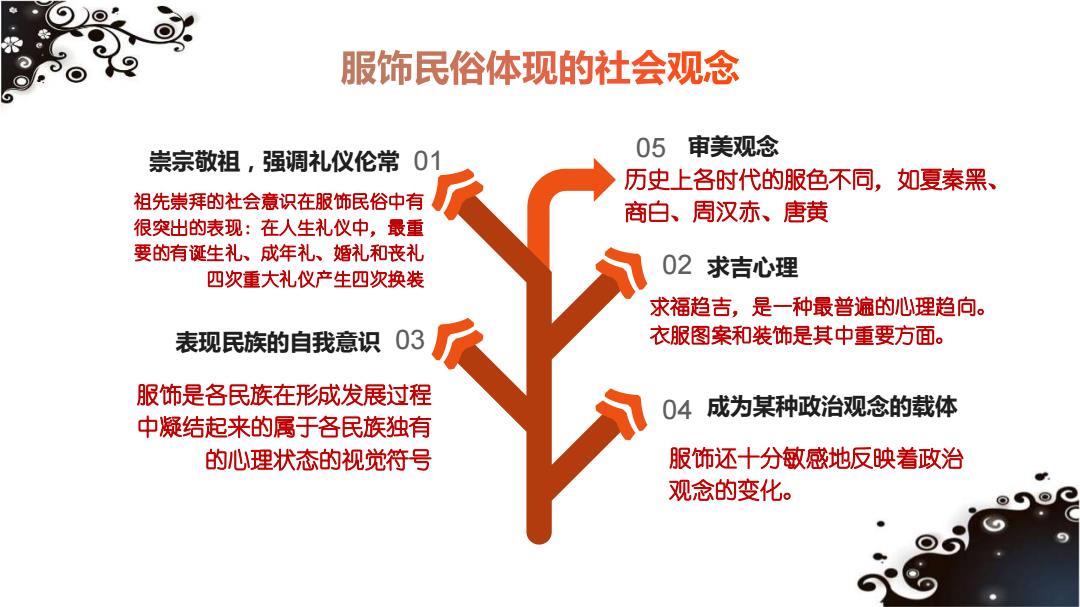 服饰民俗体现的社会观念

崇宗敬祖，强调礼仪伦常 01

祖先崇拜的社会意识在服饰民俗中有很突出的表现：在人生礼仪中，最重要的有诞生礼、成年礼、婚礼和丧礼四次重大礼仪产生四次换装

表现民族的自我意识 03

服饰是各民族在形成发展过程中凝结起来的属于各民族独有的心理状态的视觉符号

05 审美观念

历史上各时代的服色不同，如夏秦黑、商白、周汉赤、唐黄

02 求吉心理

求福趋吉，是一种最普遍的心理趋向。衣服图案和装饰是其中重要方面。

04 成为某种政治观念的载体

服饰还十分敏感地反映着政治观念的变化。